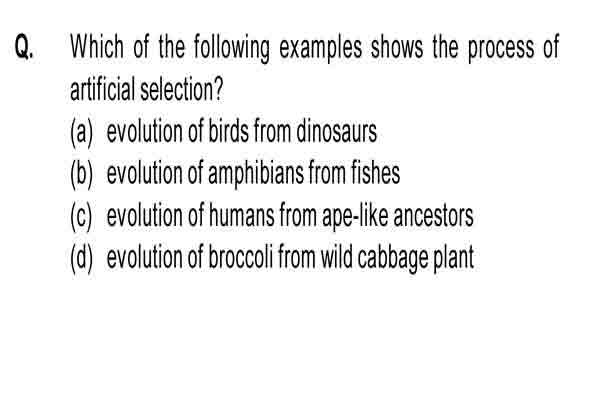 Q. Which of the following examples shows the process of artificial selection?

(a) evolution of birds from dinosaurs
(b) evolution of amphibians from fishes
(c) evolution of humans from ape-like ancestors
(d) evolution of broccoli from wild cabbage plant